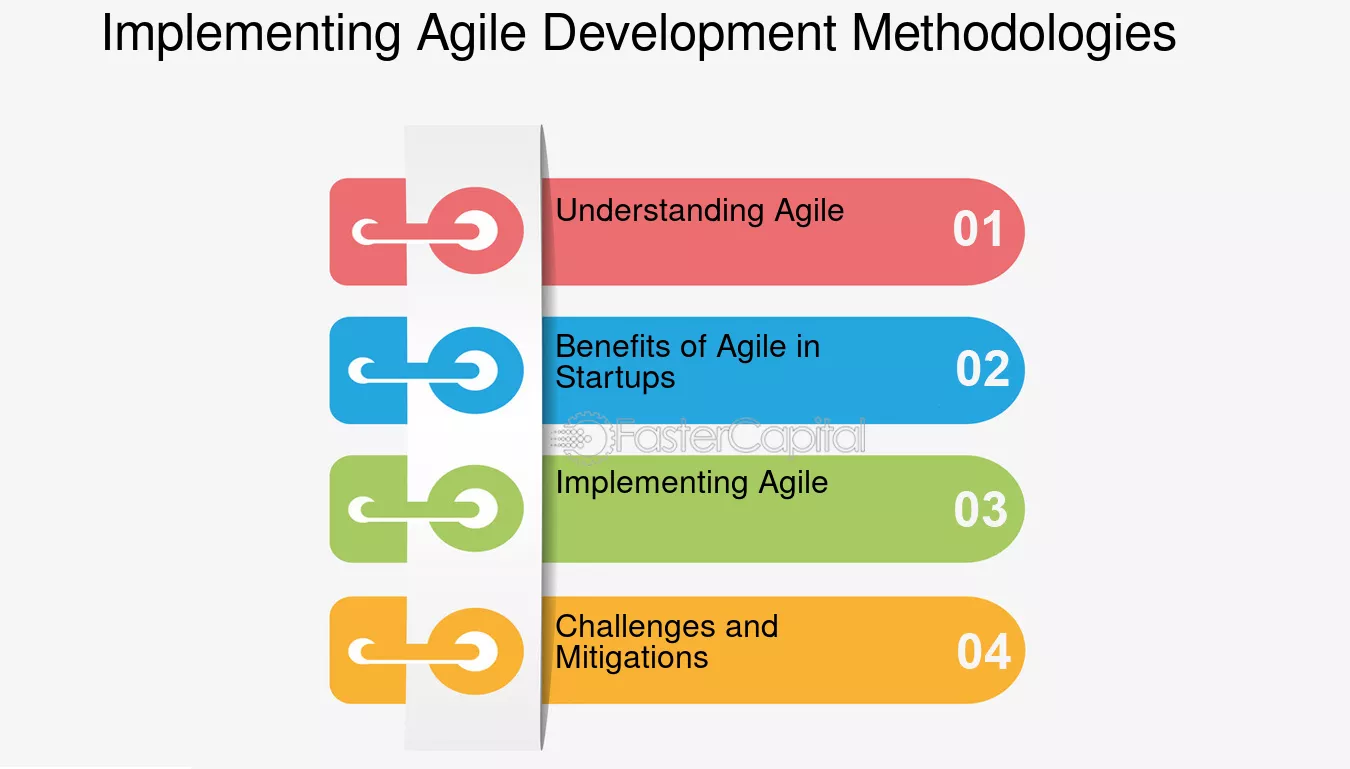 Implementing Agile Development Methodologies

Understanding Agile 01

Benefits of Agile in Startups 02

FasterCapital

Implementing Agile 03

Challenges and Mitigations 04